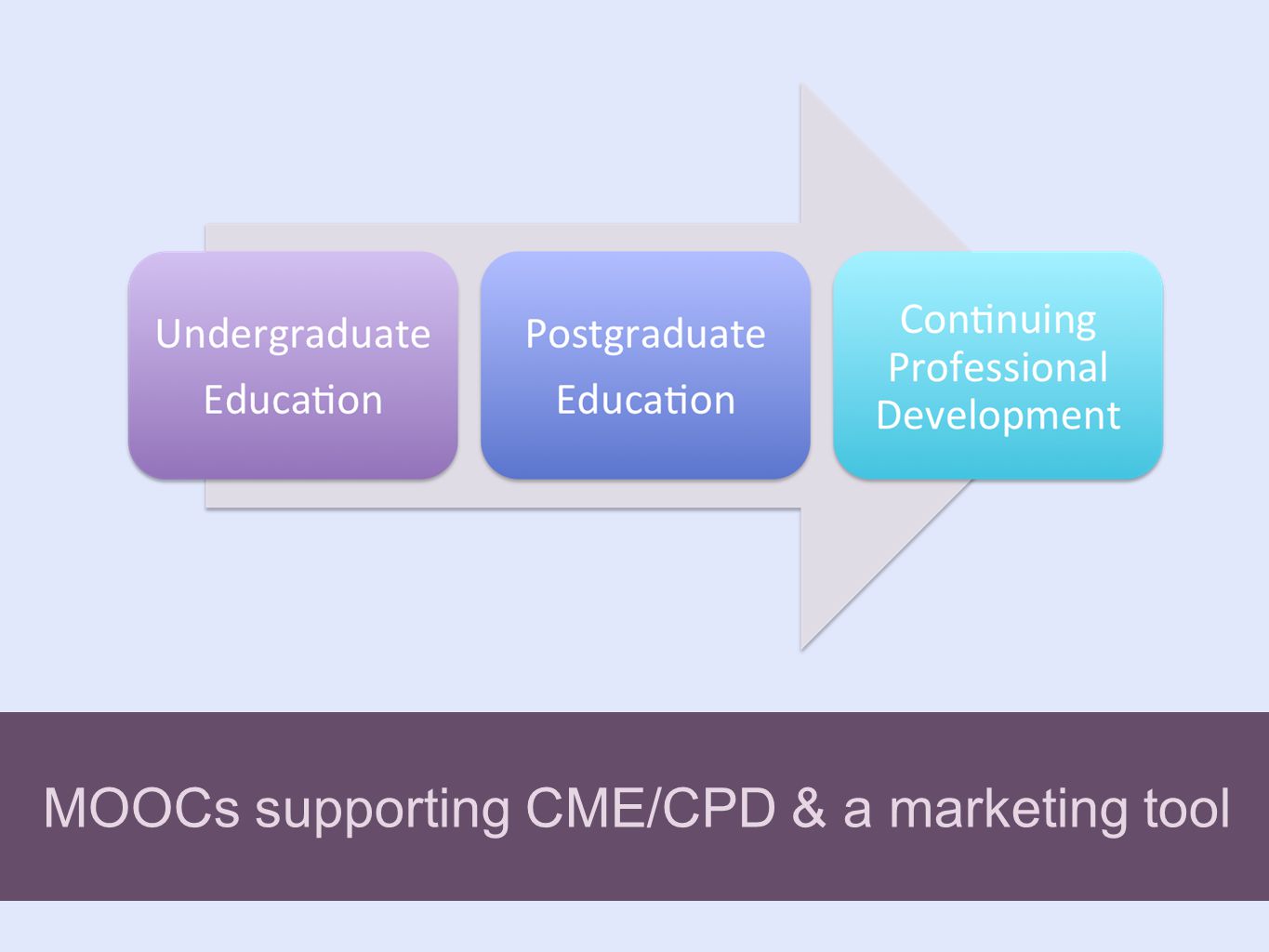 Undergraduate Education

Postgraduate Education

Continuing Professional Development

MOOCs supporting CME/CPD & a marketing tool